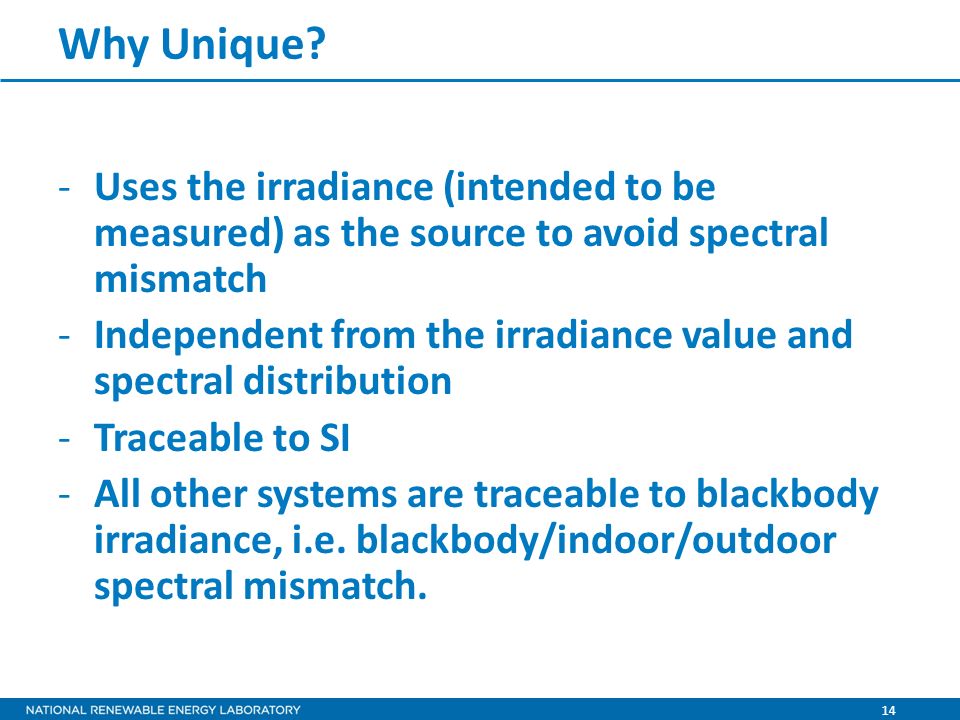 Why Unique?

- Uses the irradiance (intended to be measured) as the source to avoid spectral mismatch
- Independent from the irradiance value and spectral distribution
- Traceable to SI
- All other systems are traceable to blackbody irradiance, i.e. blackbody/indoor/outdoor spectral mismatch.

NATIONAL RENEWABLE ENERGY LABORATORY 14